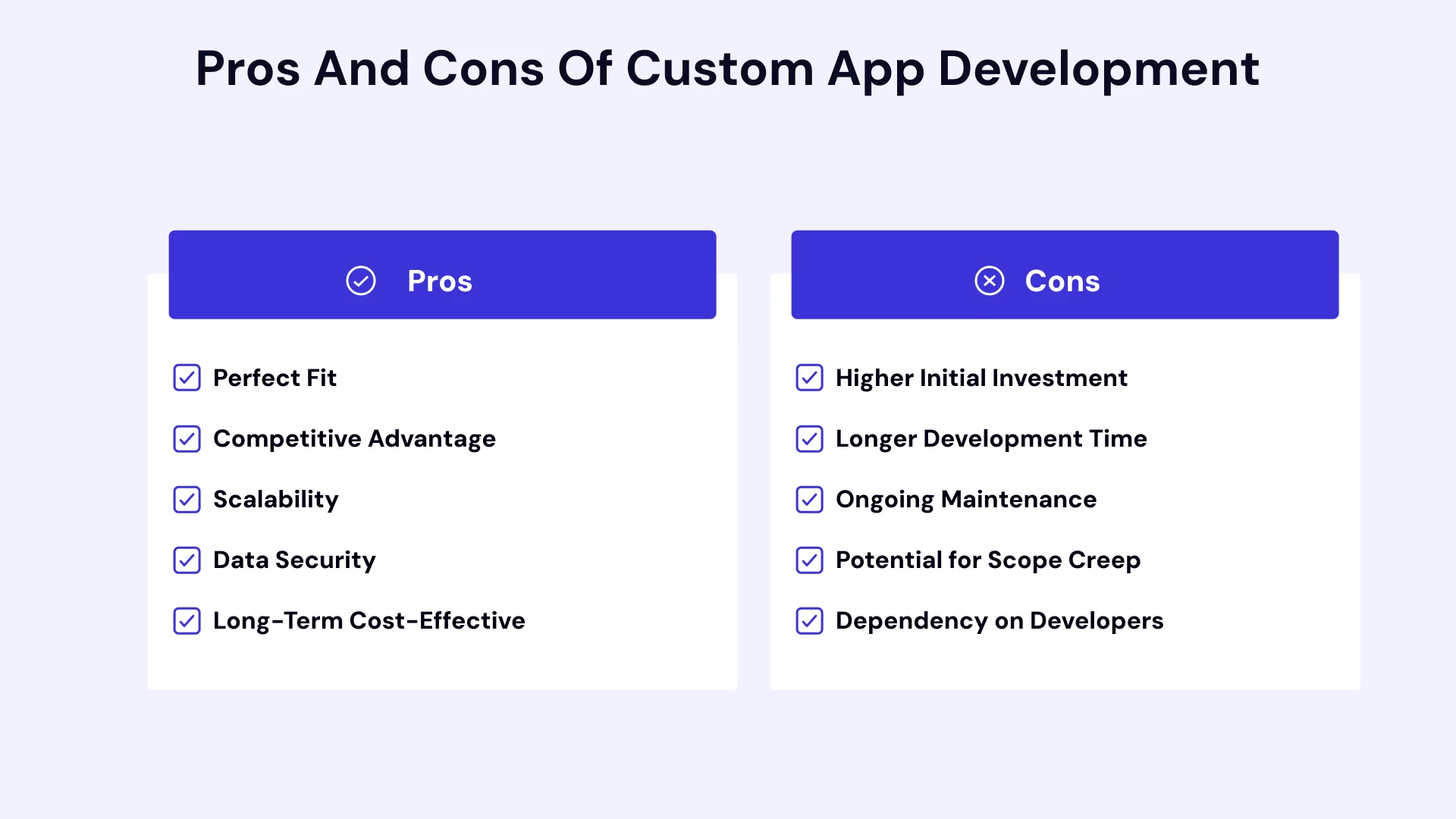 Pros And Cons Of Custom App Development

Pros

Perfect Fit

Competitive Advantage

Scalability

Data Security

Long-Term Cost-Effective

Cons

Higher Initial Investment

Longer Development Time

Ongoing Maintenance

Potential for Scope Creep

Dependency on Developers